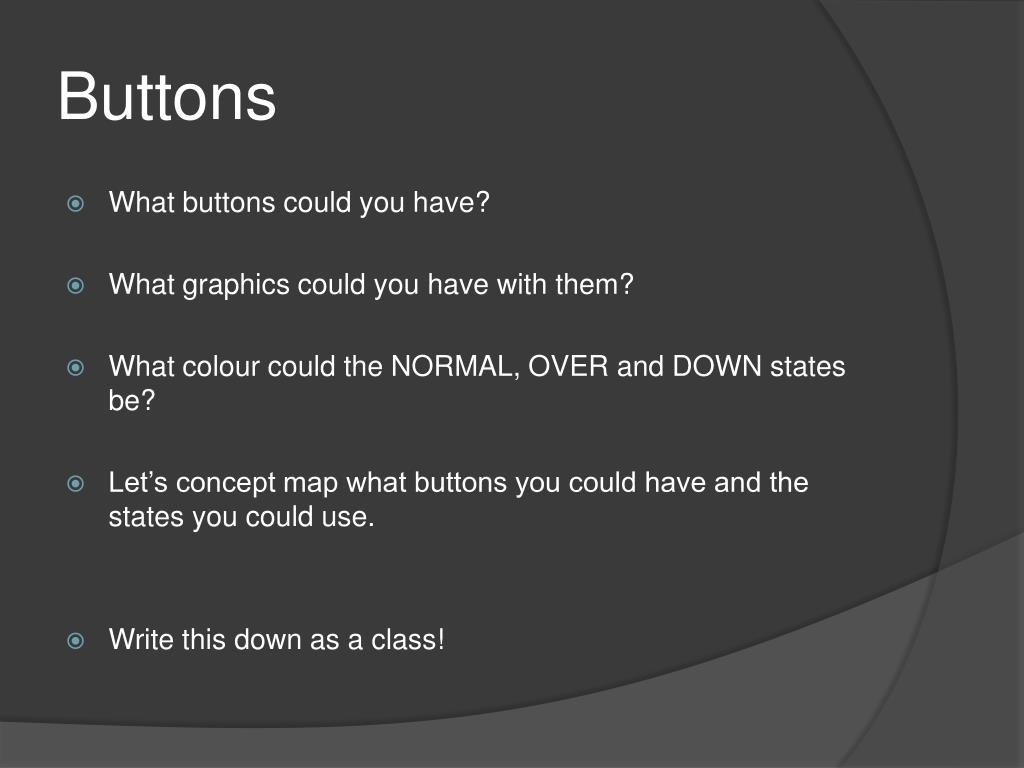 Buttons

What buttons could you have?

What graphics could you have with them?

What colour could the NORMAL, OVER and DOWN states be?

Let’s concept map what buttons you could have and the states you could use.

Write this down as a class!